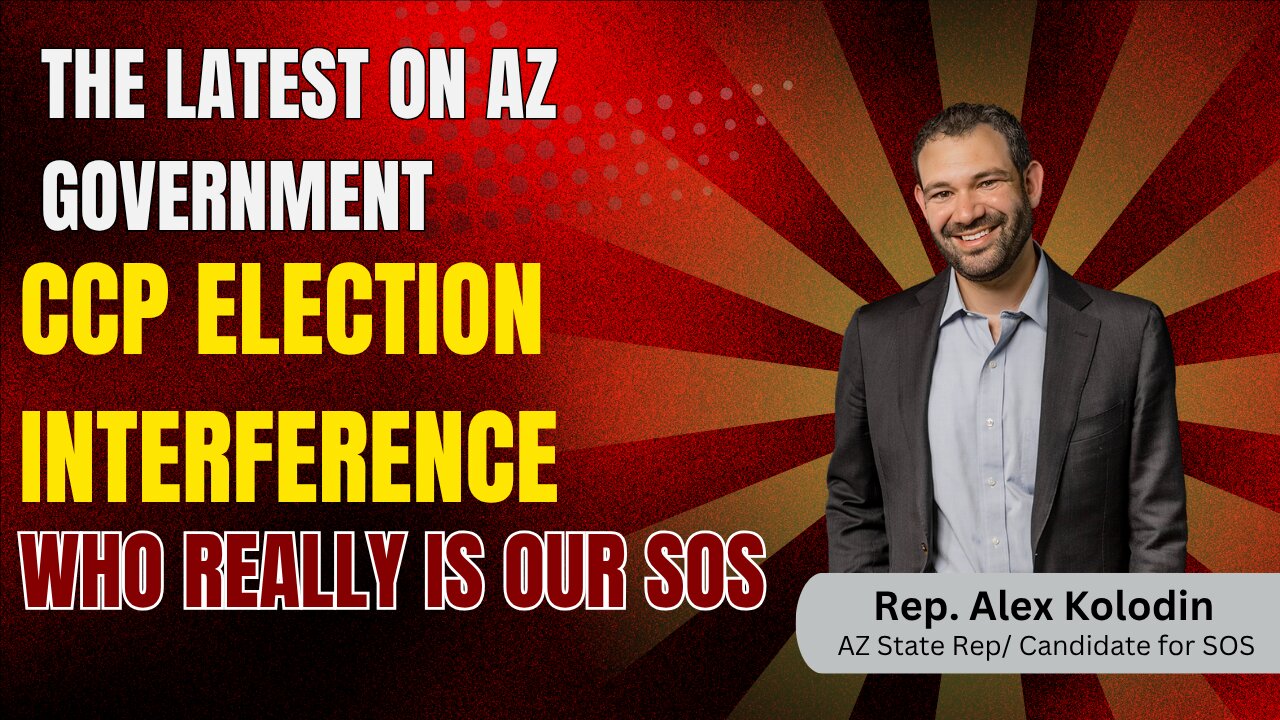 THE LATEST ON AZ GOVERNMENT

CCP ELECTION INTERFERENCE

WHO REALLY IS OUR SOS

Rep. Alex Kolodin
AZ State Rep/ Candidate for SOS